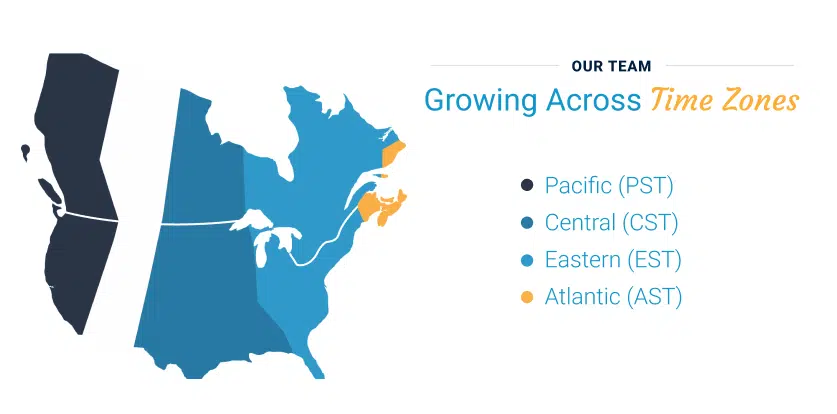 OUR TEAM

Growing Across Time Zones

Pacific (PST)
Central (CST)
Eastern (EST)
Atlantic (AST)